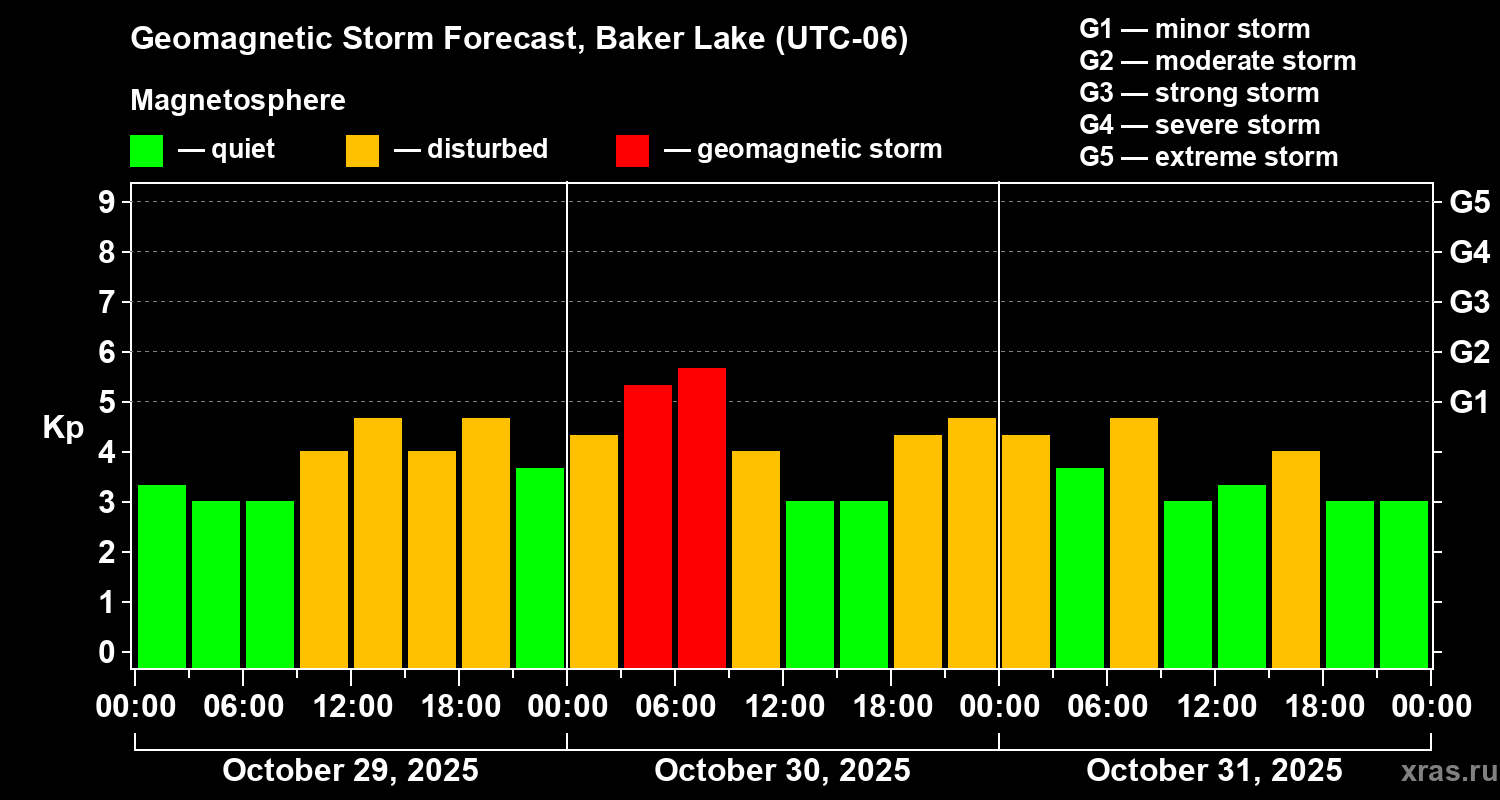 Geomagnetic Storm Forecast, Baker Lake (UTC-06)

Magnetosphere

— quiet — disturbed — geomagnetic storm

G1 — minor storm
G2 — moderate storm
G3 — strong storm
G4 — severe storm
G5 — extreme storm

Kp

9
8
7
6
5
4
3
2
1
0

G5
G4
G3
G2
G1

00:00 06:00 12:00 18:00 00:00 06:00 12:00 18:00 00:00 06:00 12:00 18:00 00:00

October 29, 2025 October 30, 2025 October 31, 2025

xras.ru